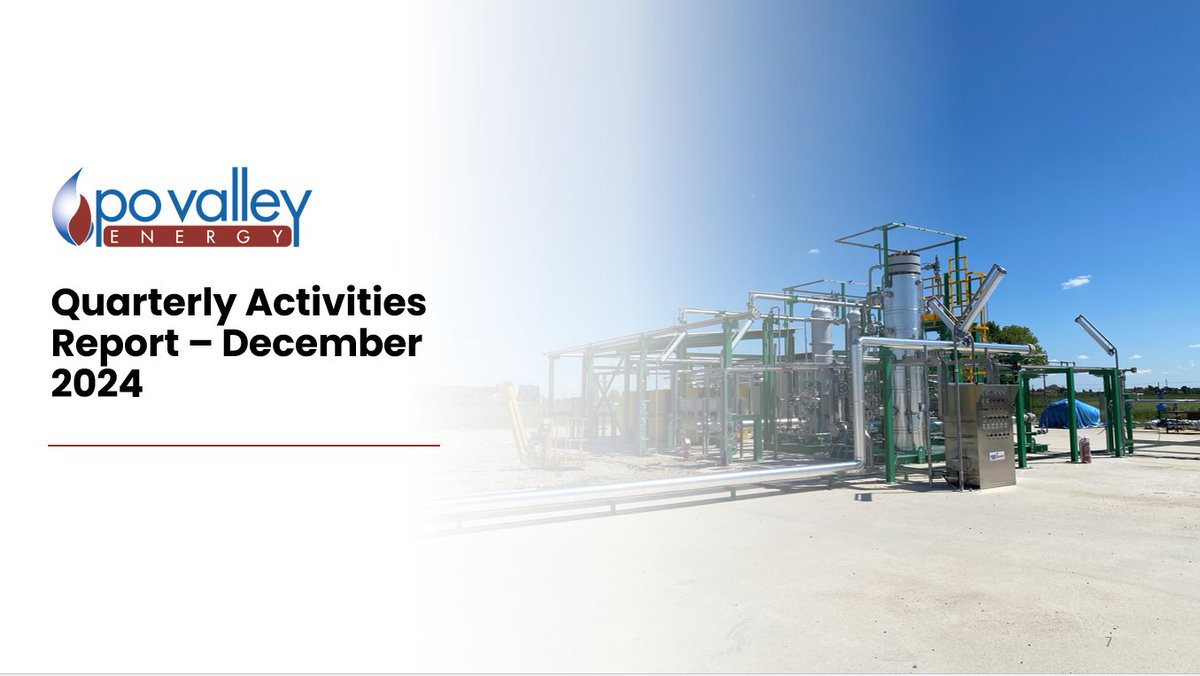 po valley
ENERGY

Quarterly Activities Report – December 2024

7